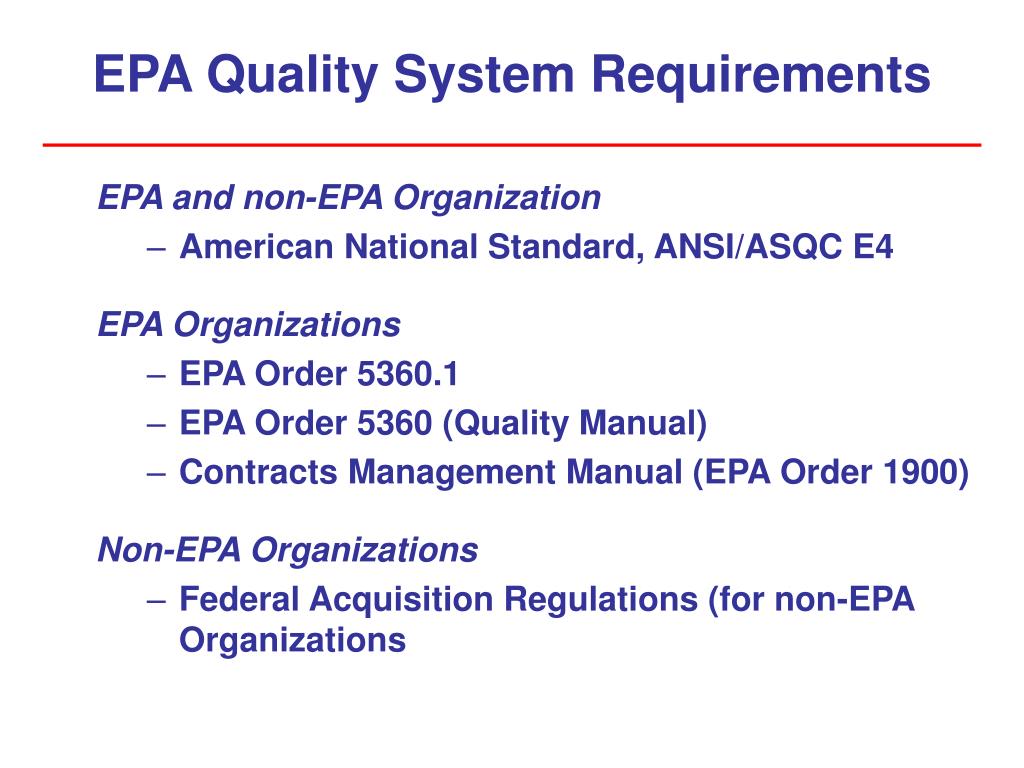 EPA Quality System Requirements

EPA and non-EPA Organization
– American National Standard, ANSI/ASQC E4

EPA Organizations
– EPA Order 5360.1
– EPA Order 5360 (Quality Manual)
– Contracts Management Manual (EPA Order 1900)

Non-EPA Organizations
– Federal Acquisition Regulations (for non-EPA Organizations